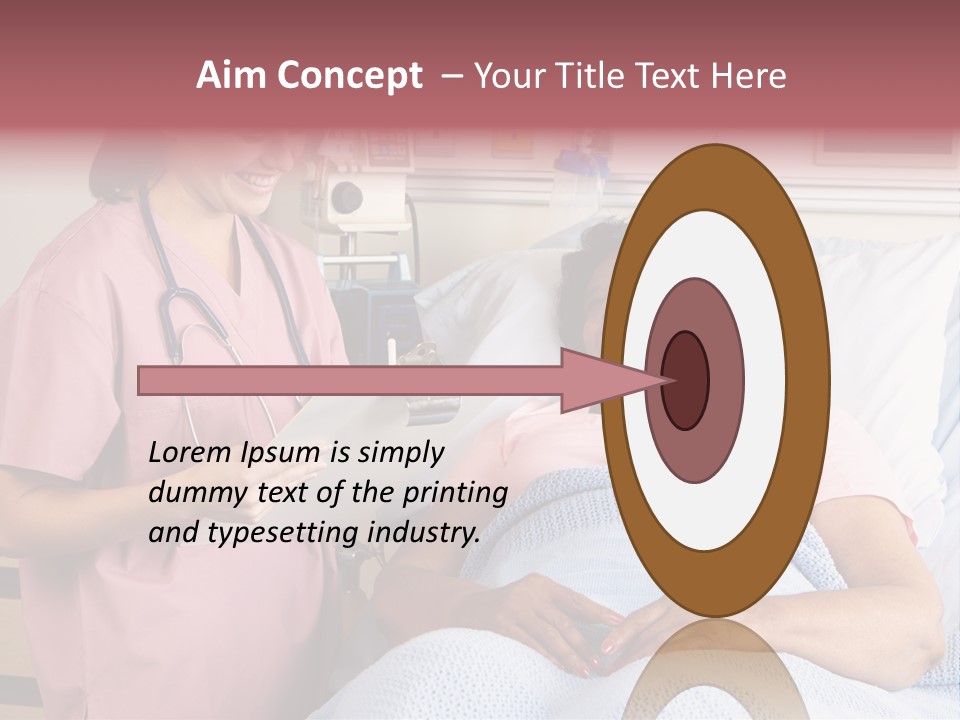 Aim Concept – Your Title Text Here

Lorem Ipsum is simply dummy text of the printing and typesetting industry.